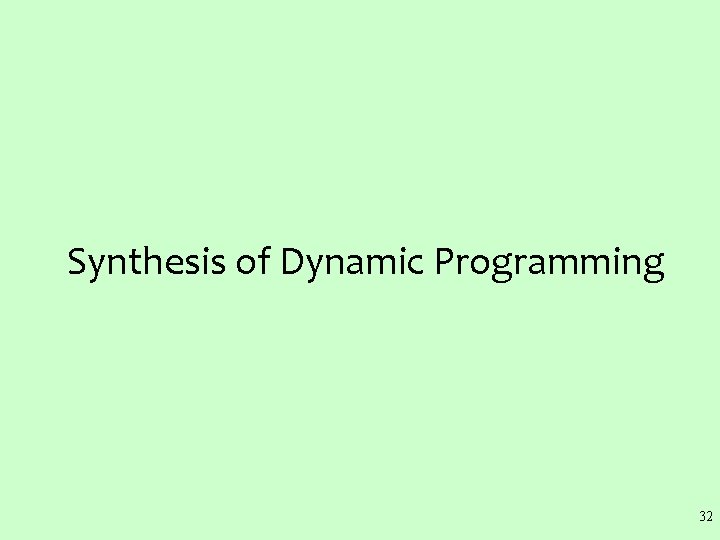 Synthesis of Dynamic Programming

32